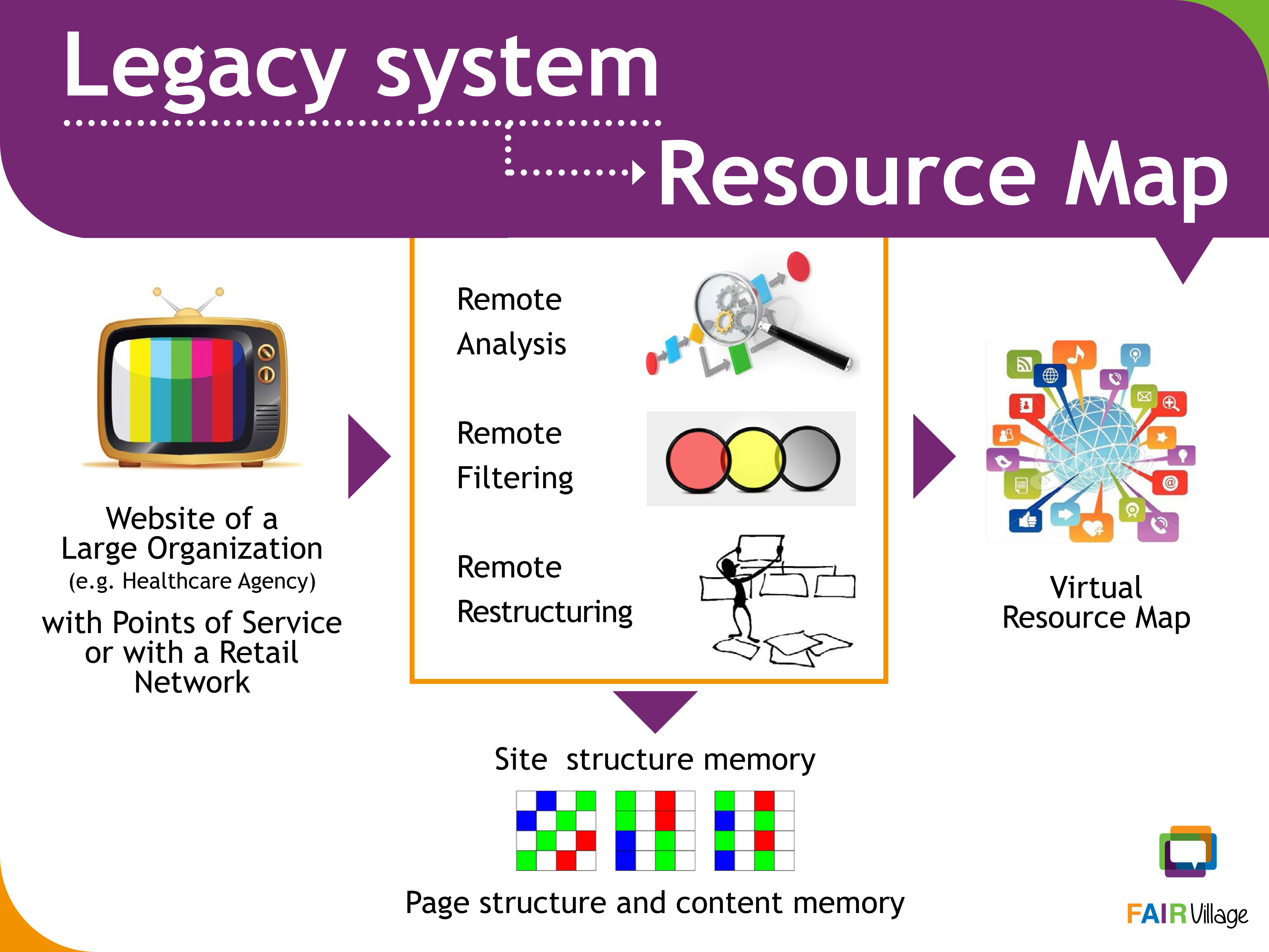 Legacy system

Resource Map

Website of a Large Organization
(e.g. Healthcare Agency)
with Points of Service or with a Retail Network

Remote Analysis

Remote Filtering

Remote Restructuring

Virtual Resource Map

Site structure memory

Page structure and content memory

FAIR Village